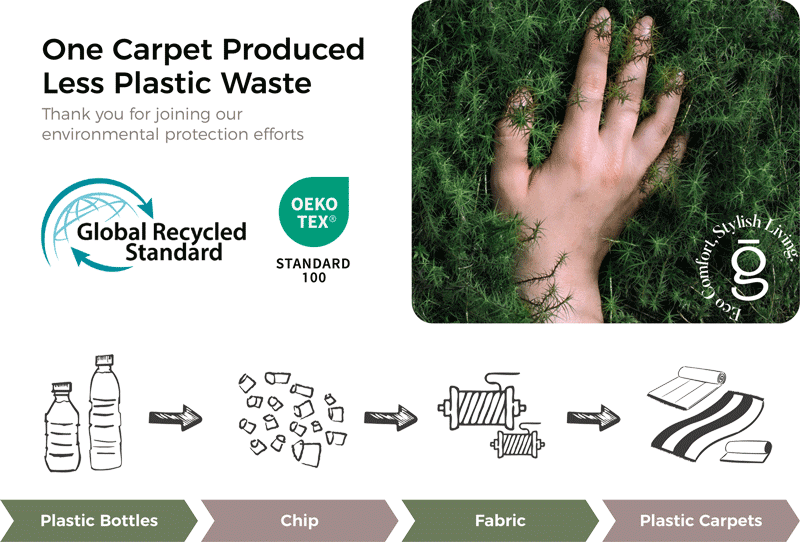 One Carpet Produced Less Plastic Waste

Thank you for joining our environmental protection efforts

Global Recycled Standard

OEKO TEX®
STANDARD 100

Eco Comfort, Stylish Living.

g

Plastic Bottles

Chip

Fabric

Plastic Carpets